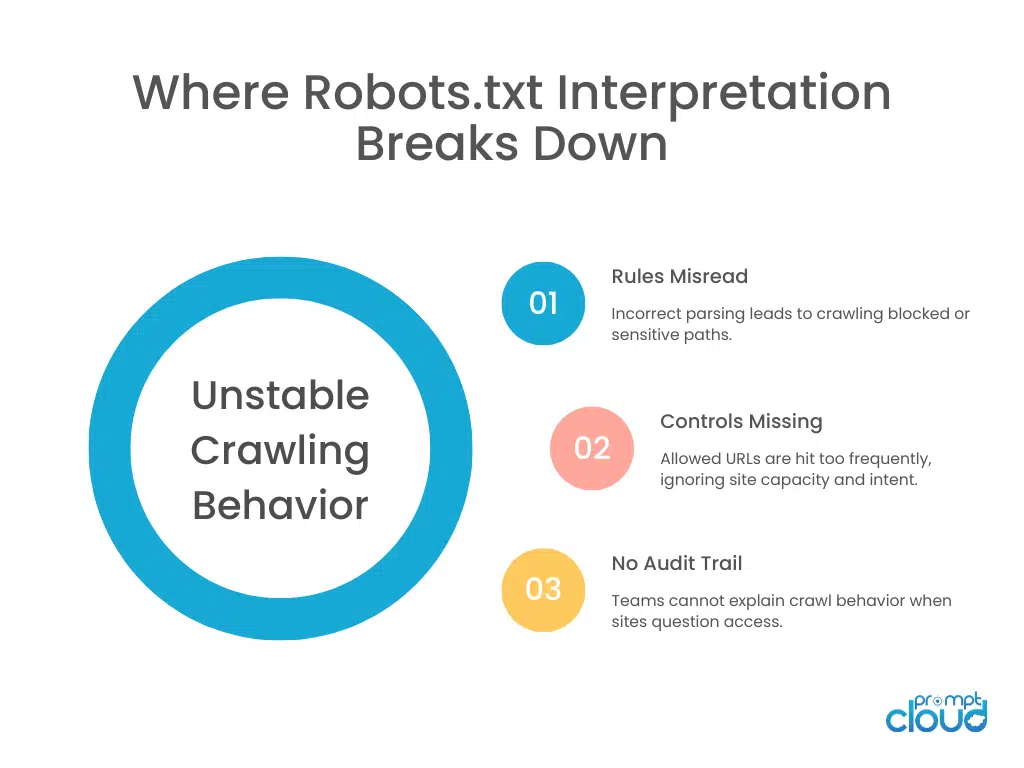 Where Robots.txt Interpretation Breaks Down

Unstable Crawling Behavior

01

Rules Misread

Incorrect parsing leads to crawling blocked or sensitive paths.

02

Controls Missing

Allowed URLs are hit too frequently, ignoring site capacity and intent.

03

No Audit Trail

Teams cannot explain crawl behavior when sites question access.

prompt cloud